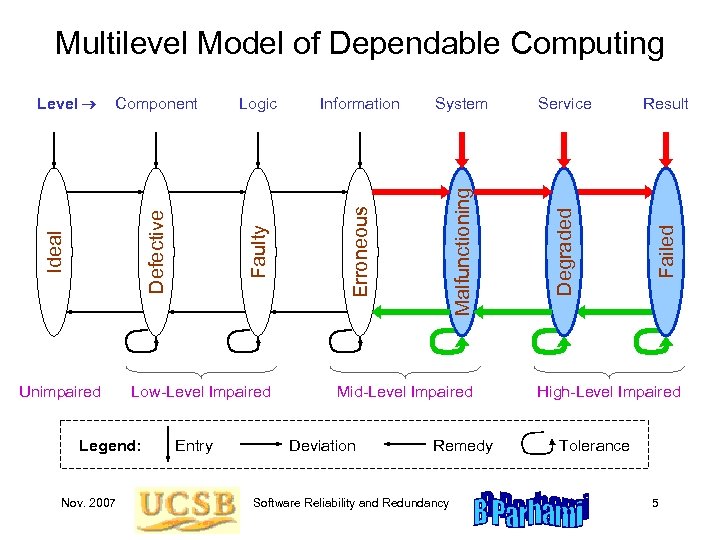 Multilevel Model of Dependable Computing

Level → Component Logic Information System Service Result

Ideal

Defective

Faulty

Erroneous

Malfunctioning

Degraded

Failed

Unimpaired Low-Level Impaired Mid-Level Impaired High-Level Impaired

Legend: Entry Deviation Remedy Tolerance

Nov. 2007 UCSB Software Reliability and Redundancy B Parhami 5